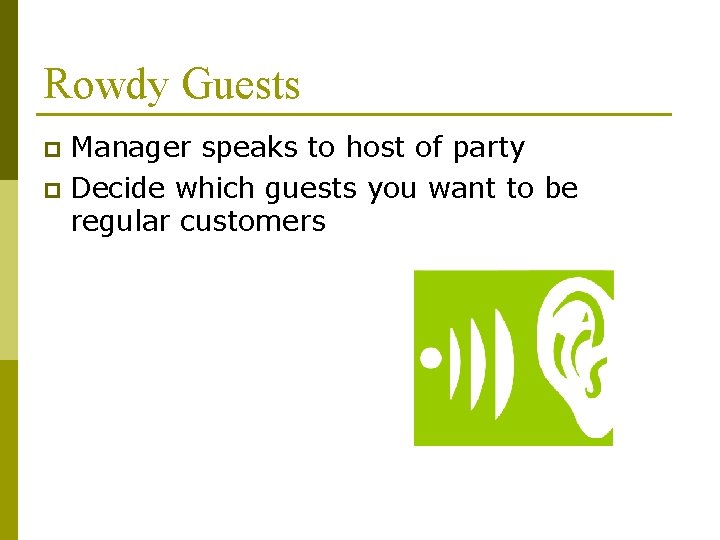 Rowdy Guests

- Manager speaks to host of party
- Decide which guests you want to be regular customers